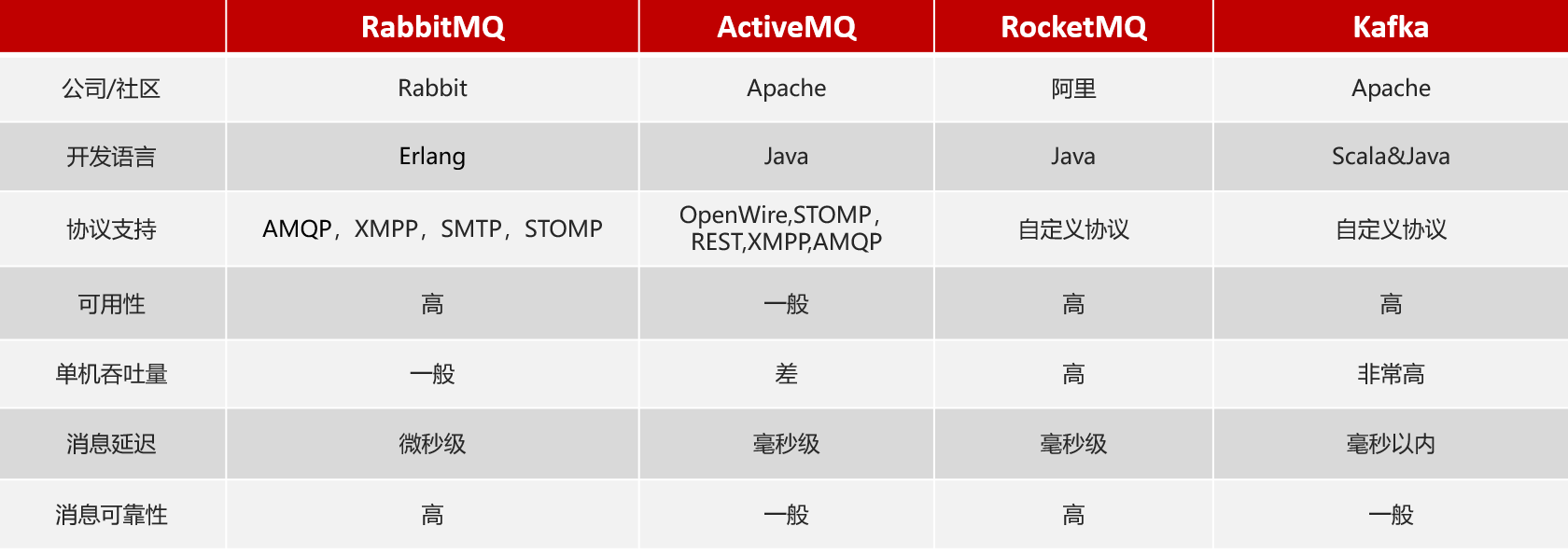 |  | RabbitMQ | ActiveMQ | RocketMQ | Kafka |
|---|---|---|---|---|
| 公司/社区 | Rabbit | Apache | 阿里 | Apache |
| 开发语言 | Erlang | Java | Java | Scala&Java |
| 协议支持 | AMQP，XMPP，SMTP，STOMP | OpenWire,STOMP，REST,XMPP,AMQP | 自定义协议 | 自定义协议 |
| 可用性 | 高 | 一般 | 高 | 高 |
| 单机吞吐量 | 一般 | 差 | 高 | 非常高 |
| 消息延迟 | 微秒级 | 毫秒级 | 毫秒级 | 毫秒以内 |
| 消息可靠性 | 高 | 一般 | 高 | 一般 |